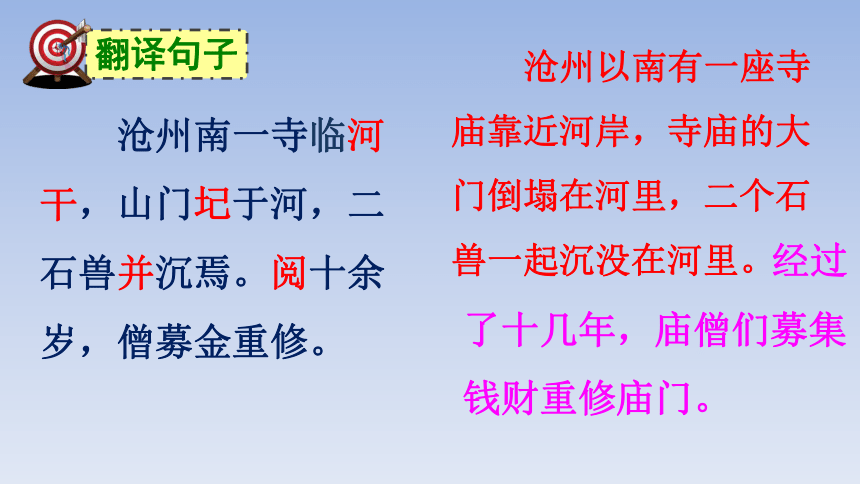 翻译句子

沧州南一寺临河干，山门圮于河，二石兽并沉焉。阅十余岁，僧募金重修。

沧州以南有一座寺庙靠近河岸，寺庙的大门倒塌在河里，二个石兽一起沉没在河里。经过了十几年，庙僧们募集钱财重修庙门。